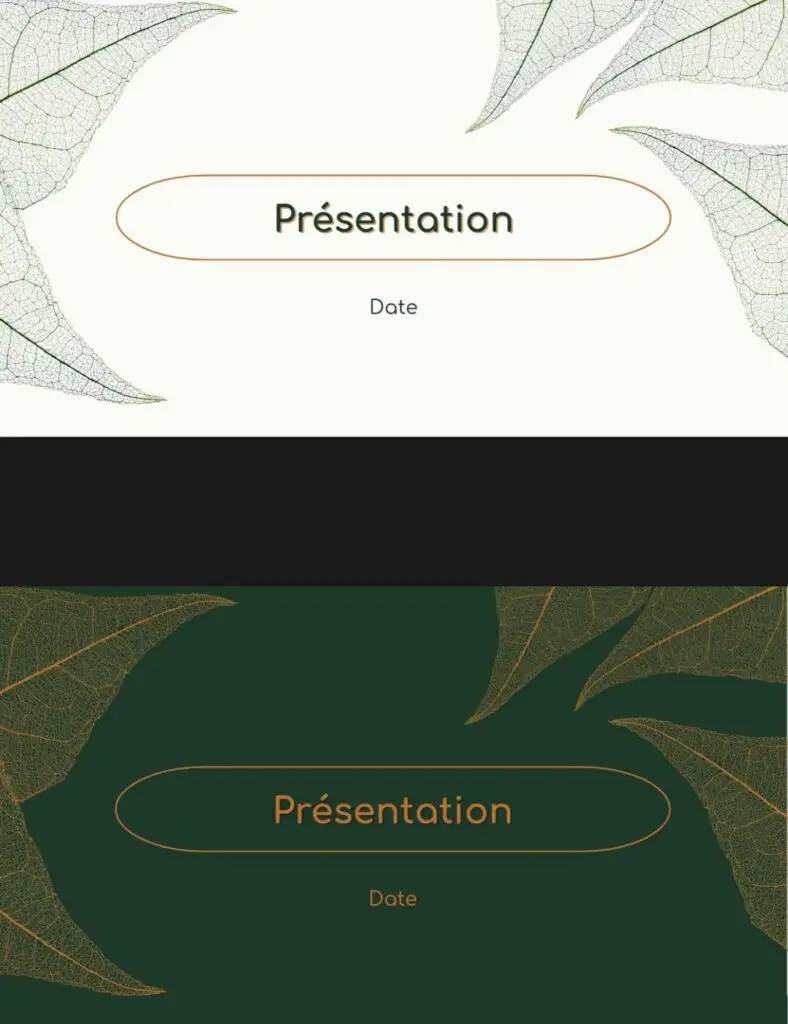 Présentation

Date

Présentation

Date